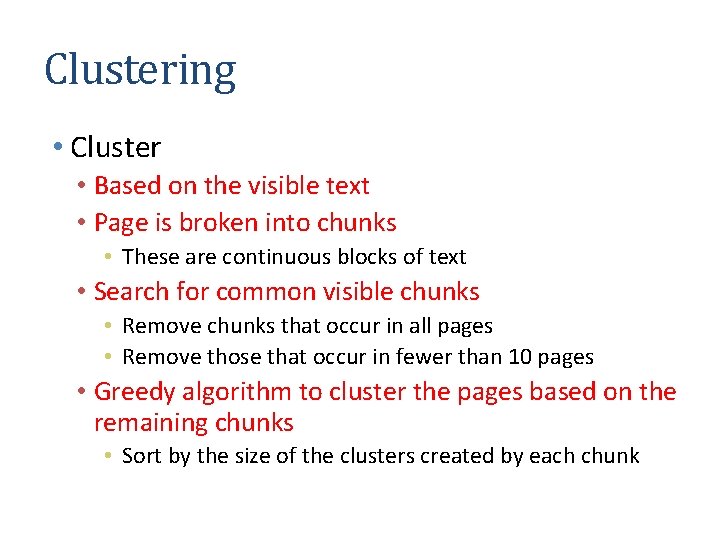 Clustering

• Cluster
  • Based on the visible text
  • Page is broken into chunks
    • These are continuous blocks of text
  • Search for common visible chunks
    • Remove chunks that occur in all pages
    • Remove those that occur in fewer than 10 pages
  • Greedy algorithm to cluster the pages based on the remaining chunks
    • Sort by the size of the clusters created by each chunk